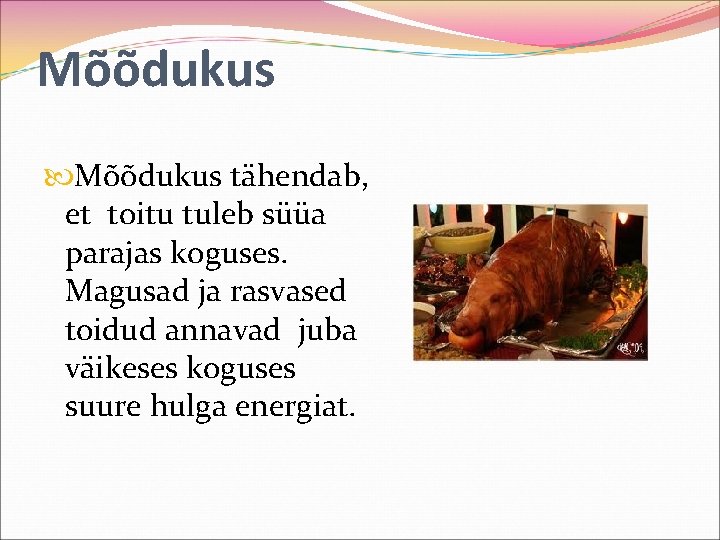 Mõõdukus

Mõõdukus tähendab, et toitu tuleb süüa parajas koguses. Magusad ja rasvased toidud annavad juba väikeses koguses suure hulga energiat.